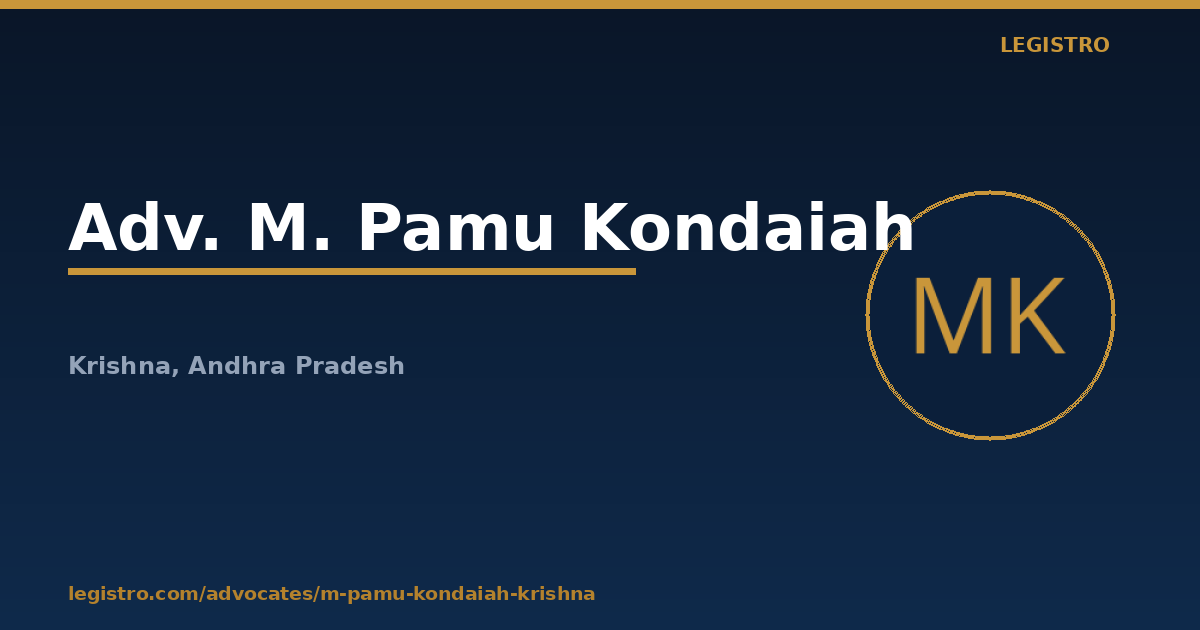 LEGISTRO

Adv. M. Pamu Kondaiah

MK

Krishna, Andhra Pradesh

legistro.com/advocates/m-pamu-kondaiah-krishna